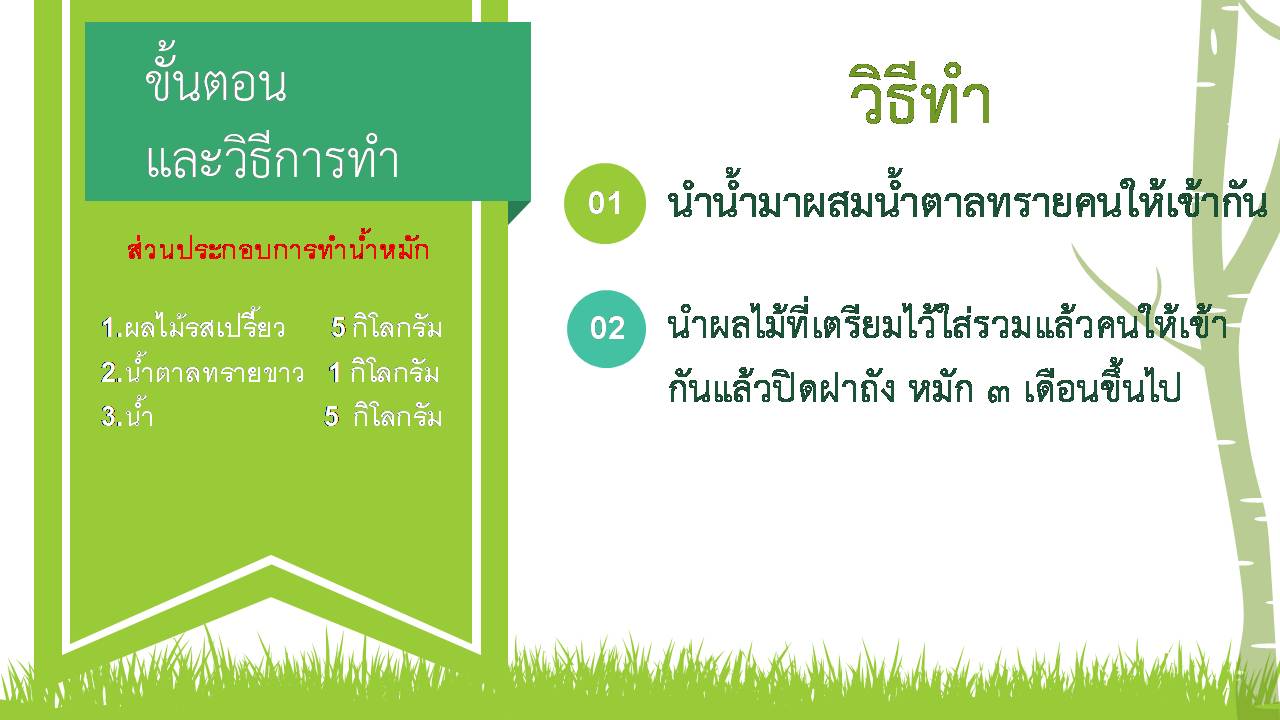 ขั้นตอน
และวิธีการทำ

ส่วนประกอบการทำน้ำหมัก

1.ผลไม้รสเปรี้ยว 5 กิโลกรัม
2.น้ำตาลทรายขาว 1 กิโลกรัม
3.น้ำ 5 กิโลกรัม

วิธีทำ

01 นำน้ำมาผสมน้ำตาลทรายคนให้เข้ากัน

02 นำผลไม้ที่เตรียมไว้ใส่รวมแล้วคนให้เข้ากันแล้วปิดฝาถัง หมัก ๓ เดือนขึ้นไป